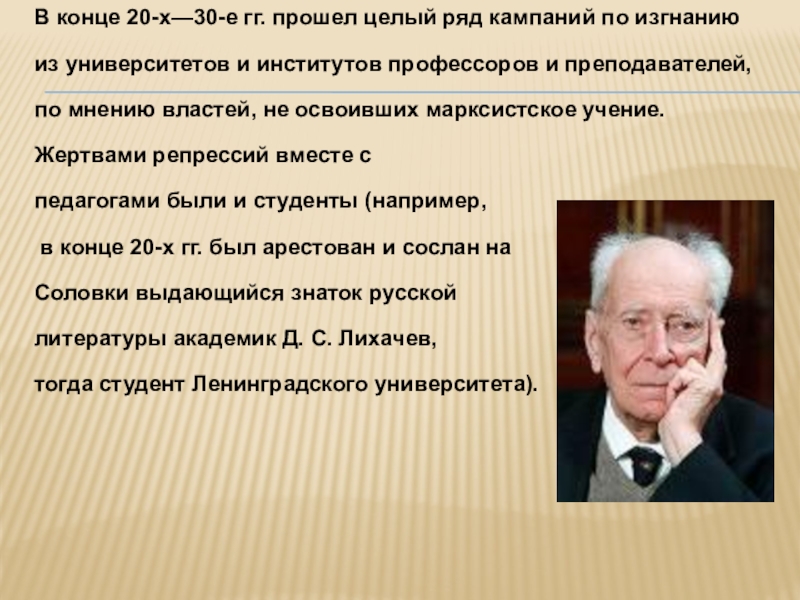 В конце 20-х—30-е гг. прошел целый ряд кампаний по изгнанию из университетов и институтов профессоров и преподавателей, по мнению властей, не освоивших марксистское учение.

Жертвами репрессий вместе с педагогами были и студенты (например, в конце 20-х гг. был арестован и сослан на Соловки выдающийся знаток русской литературы академик Д. С. Лихачев, тогда студент Ленинградского университета).